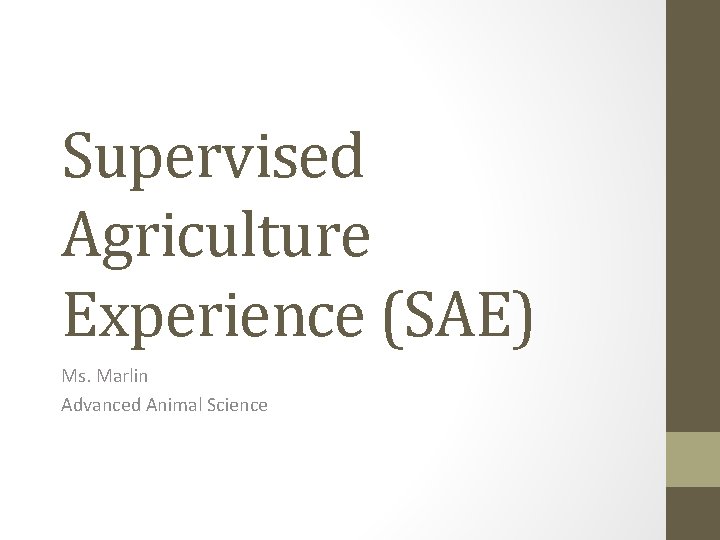 Supervised Agriculture Experience (SAE)

Ms. Marlin

Advanced Animal Science